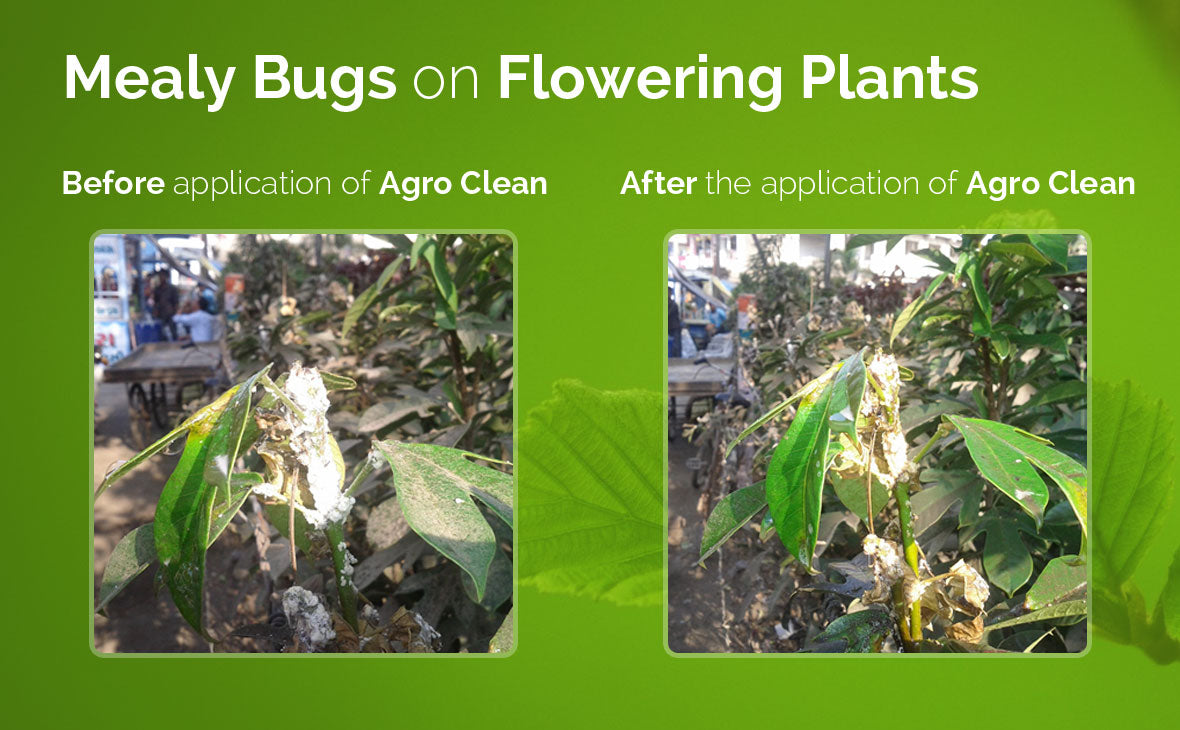 Mealy Bugs on Flowering Plants

Before application of Agro Clean

After the application of Agro Clean